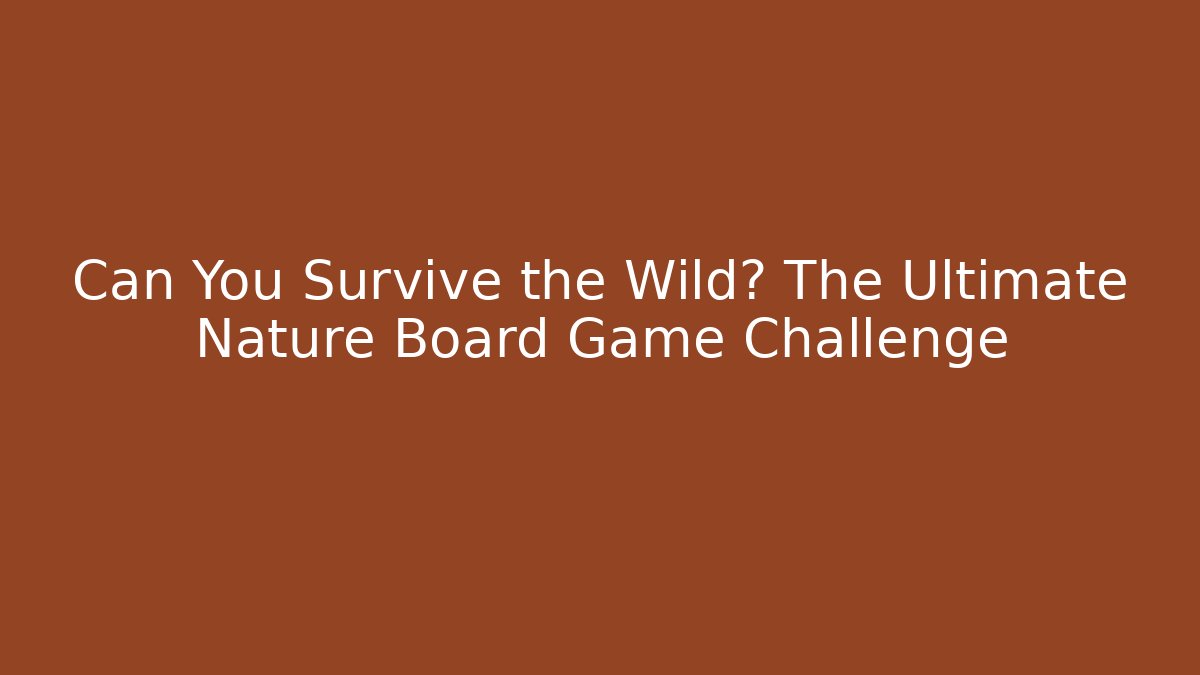 Can You Survive the Wild? The Ultimate Nature Board Game Challenge